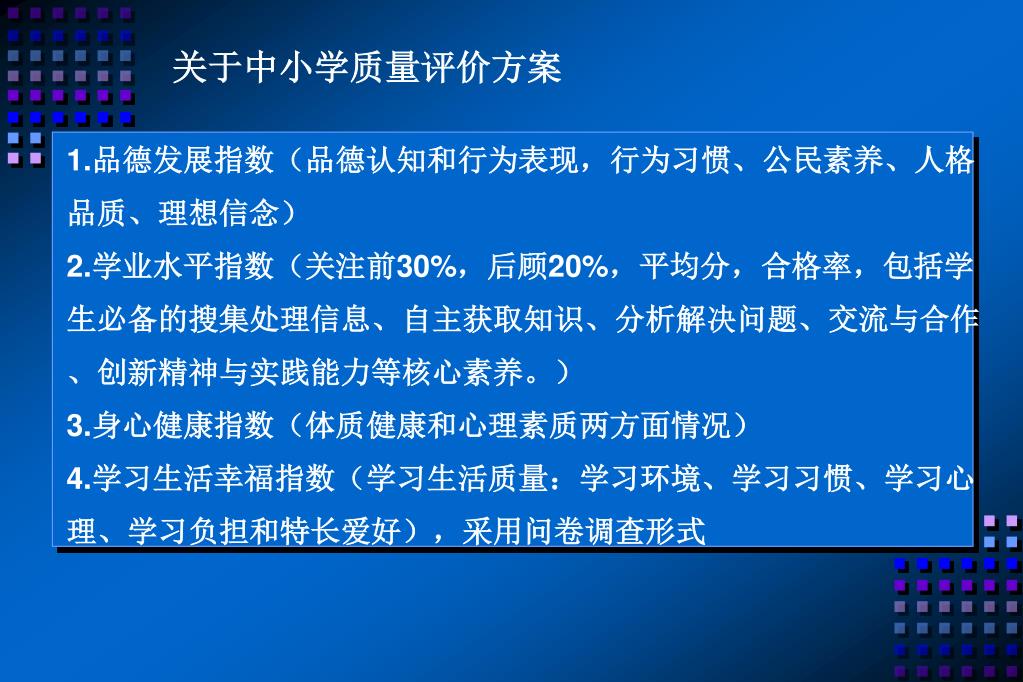 关于中小学质量评价方案

1.品德发展指数（品德认知和行为表现，行为习惯、公民素养、人格品质、理想信念）

2.学业水平指数（关注前30%，后顾20%，平均分，合格率，包括学生必备的搜集处理信息、自主获取知识、分析解决问题、交流与合作、创新精神与实践能力等核心素养。）

3.身心健康指数（体质健康和心理素质两方面情况）

4.学习生活幸福指数（学习生活质量：学习环境、学习习惯、学习心理、学习负担和特长爱好），采用问卷调查形式